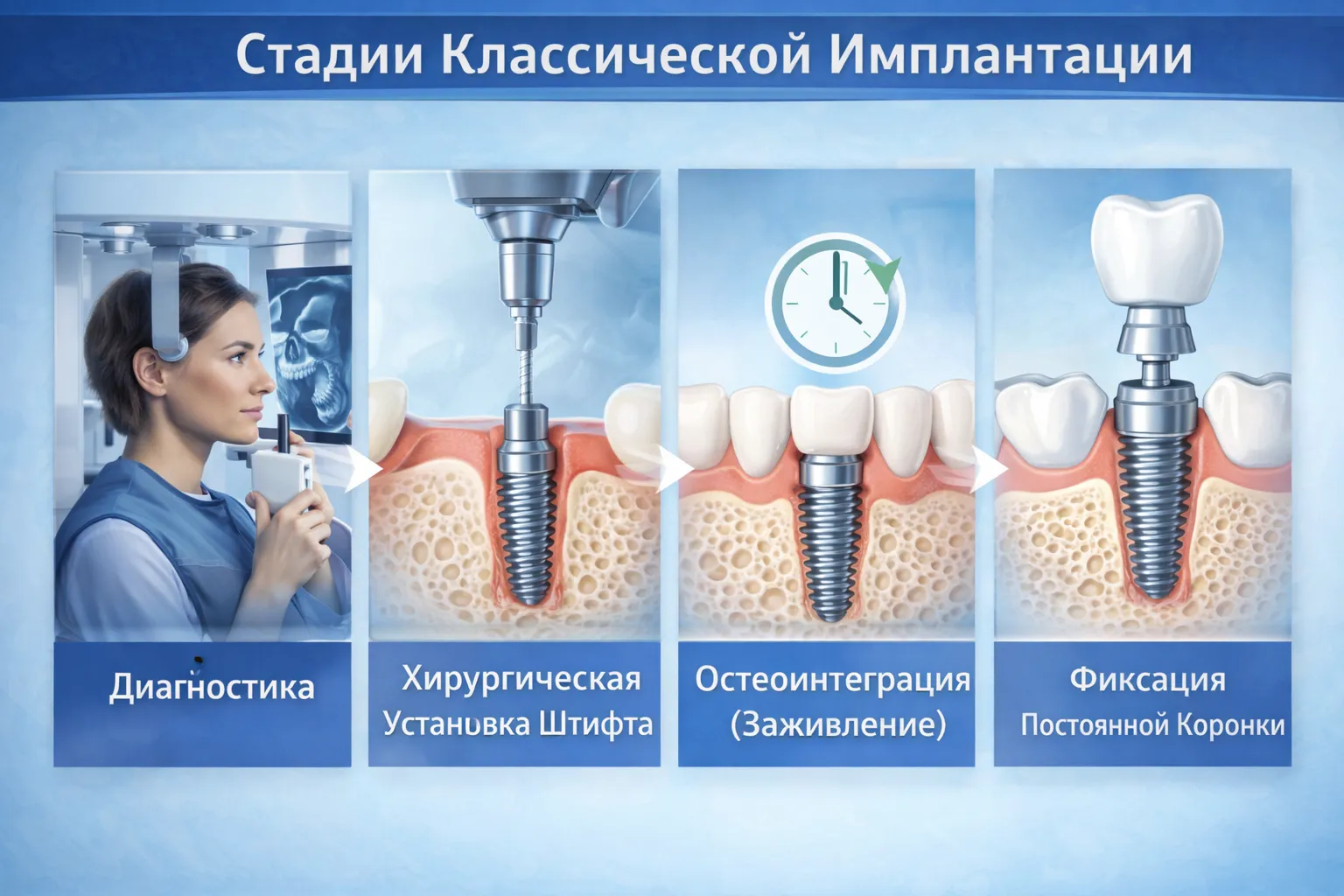 Стадии Классической Имплантации

Диагностика

Хирургическая Установка Штифта

Остеоинтеграция (Заживление)

Фиксация Постоянной Коронки